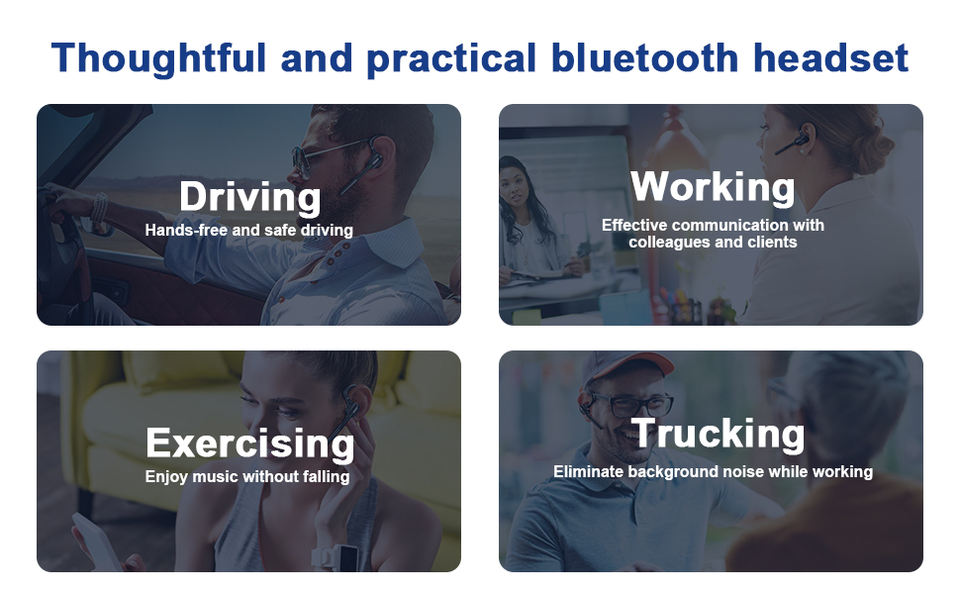 Thoughtful and practical bluetooth headset

Driving
Hands-free and safe driving

Working
Effective communication with colleagues and clients

Exercising
Enjoy music without falling

Trucking
Eliminate background noise while working